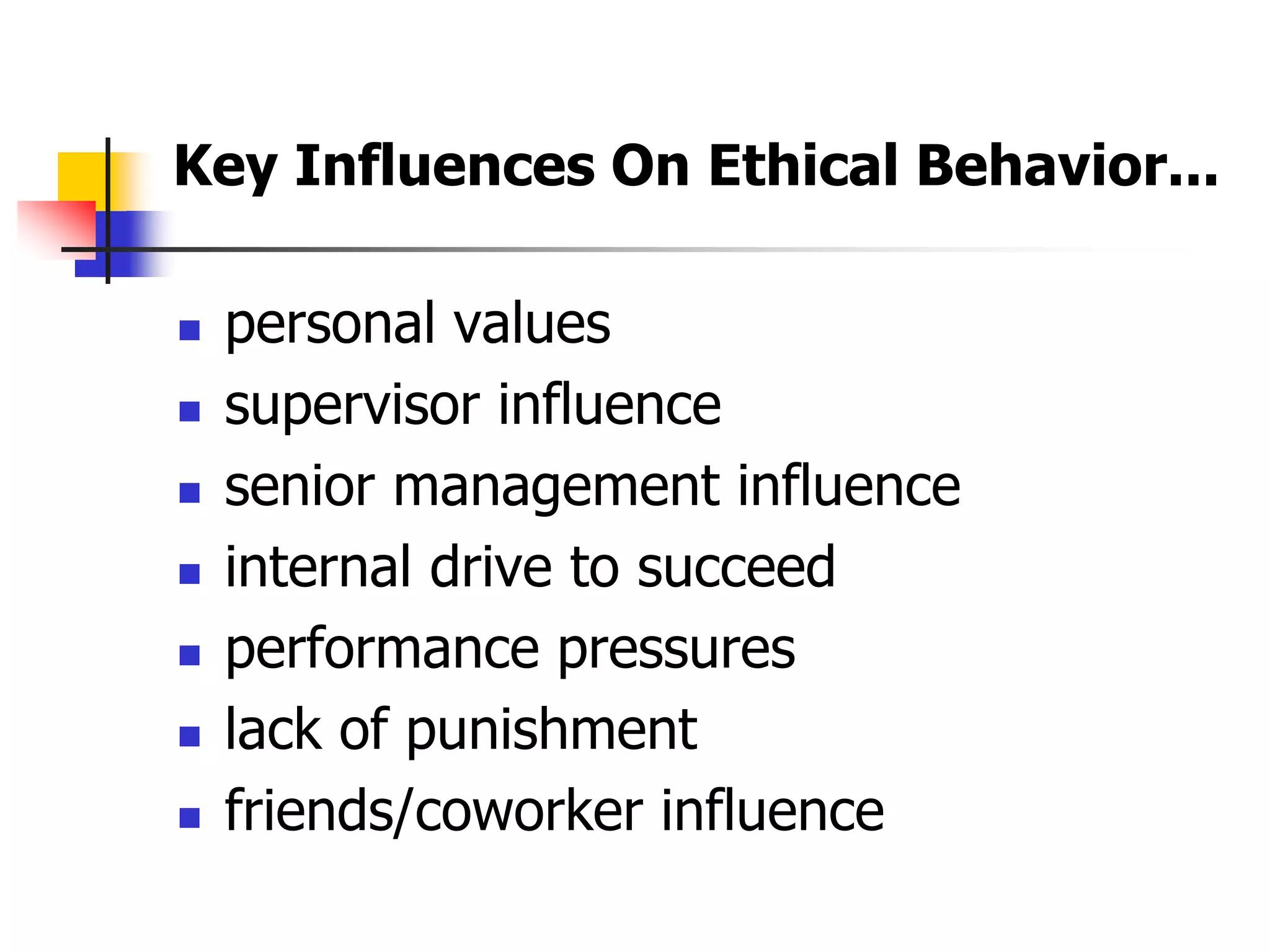 Key Influences On Ethical Behavior…

- personal values
- supervisor influence
- senior management influence
- internal drive to succeed
- performance pressures
- lack of punishment
- friends/coworker influence